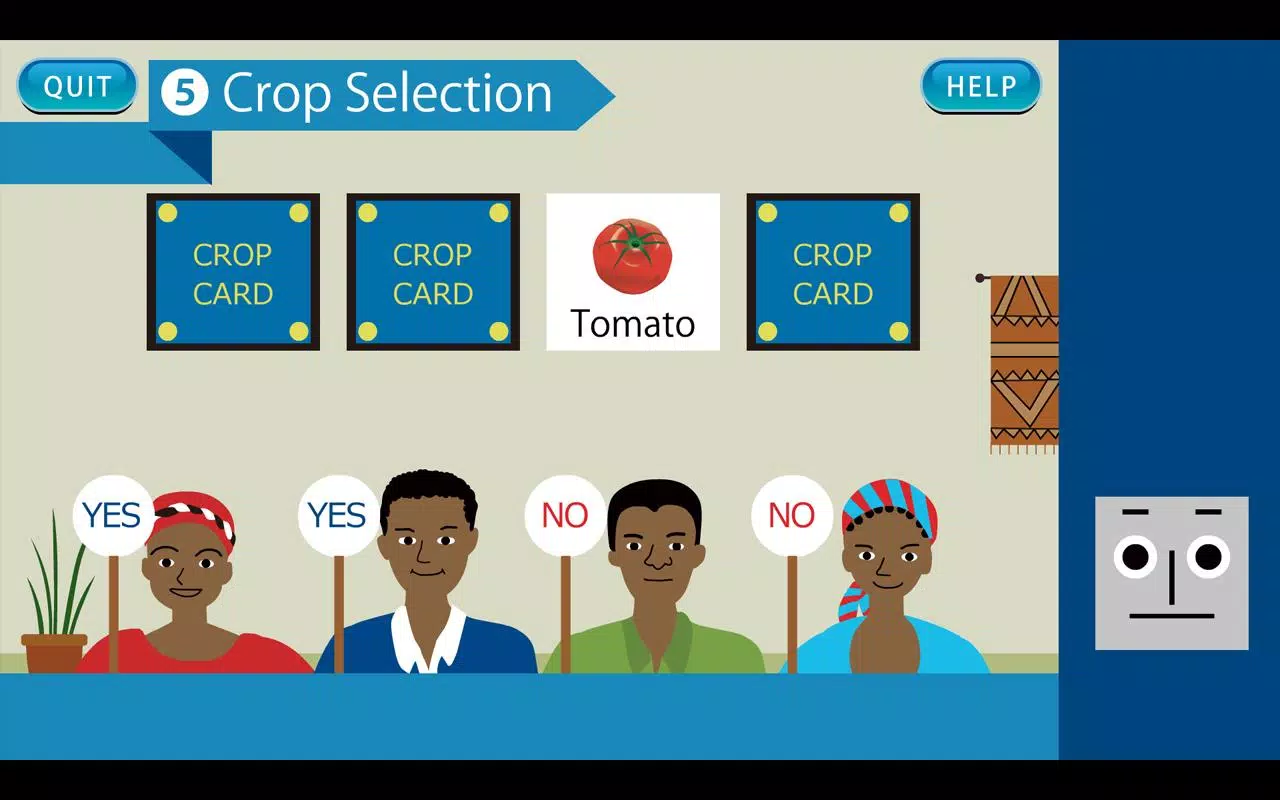 QUIT

5 Crop Selection

HELP

CROP CARD

CROP CARD

Tomato

CROP CARD

YES

YES

NO

NO